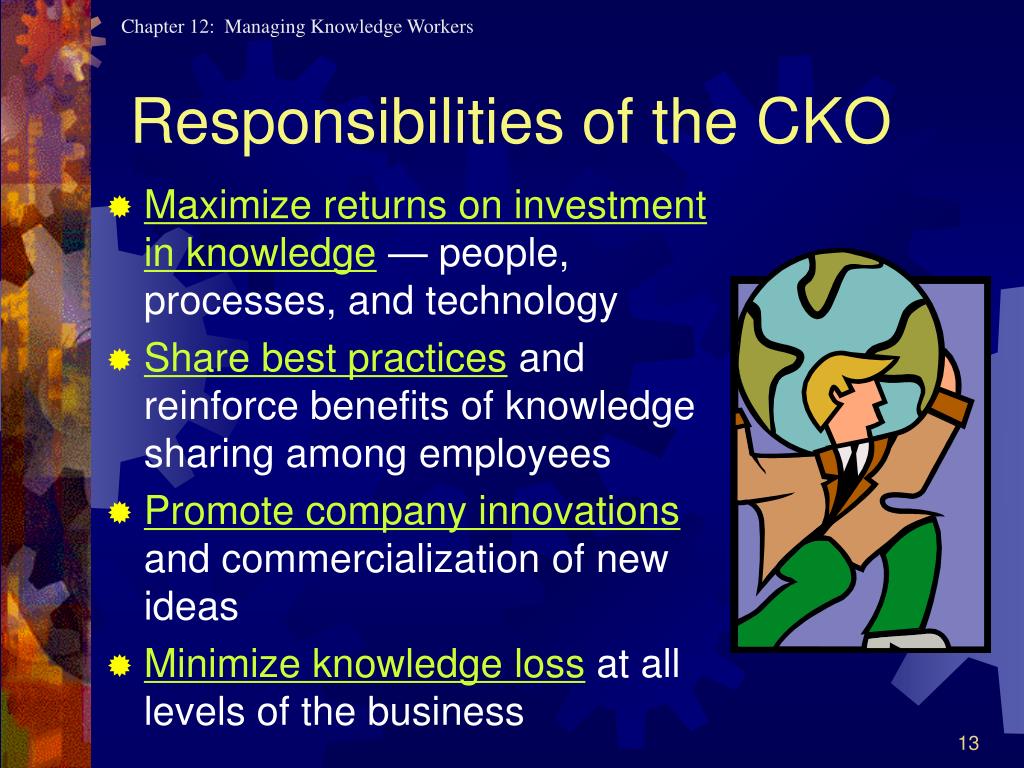 Chapter 12: Managing Knowledge Workers

Responsibilities of the CKO

Maximize returns on investment in knowledge — people, processes, and technology

Share best practices and reinforce benefits of knowledge sharing among employees

Promote company innovations and commercialization of new ideas

Minimize knowledge loss at all levels of the business

13